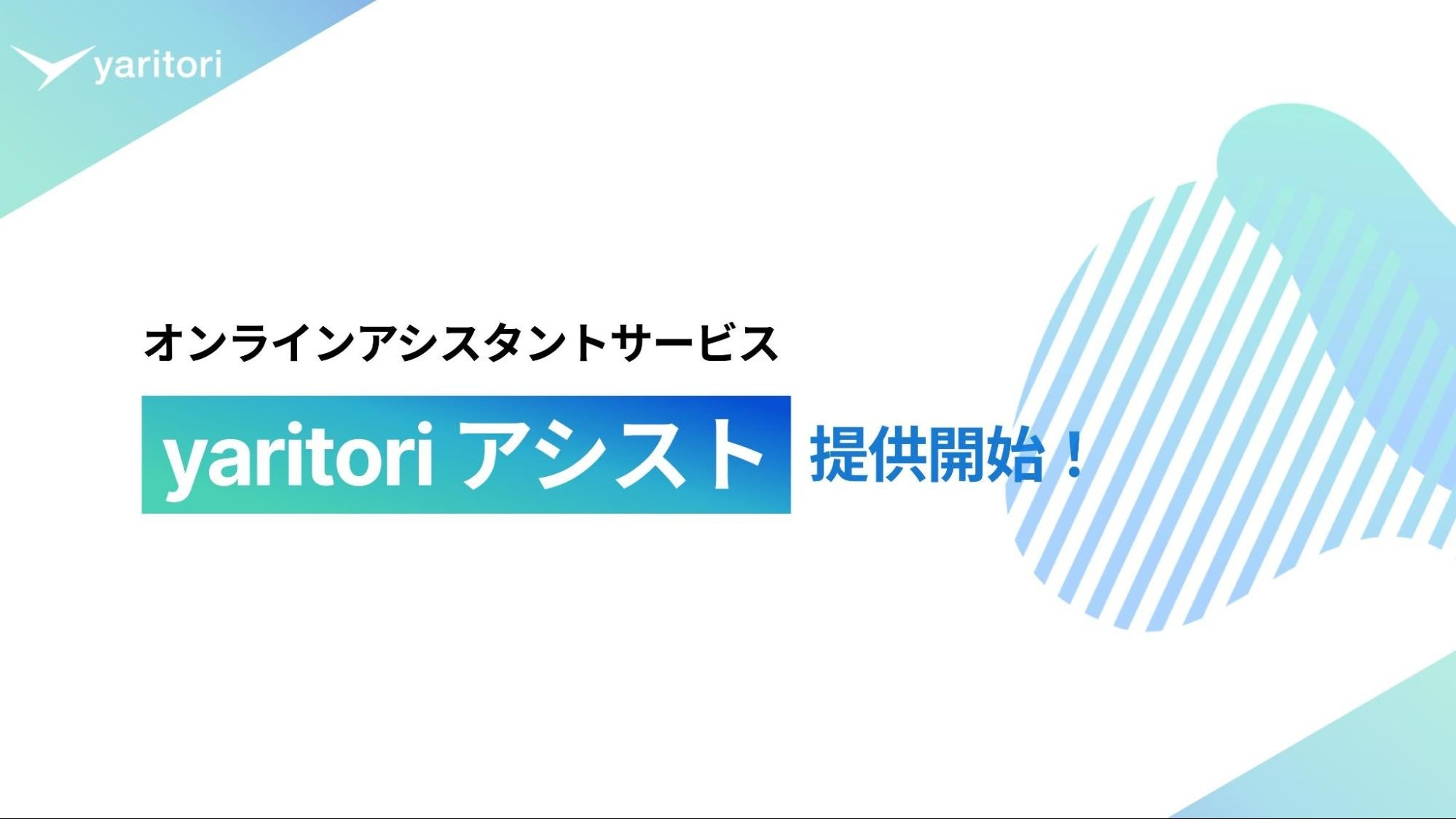 yaritori

オンラインアシスタントサービス

yaritori アシスト 提供開始！